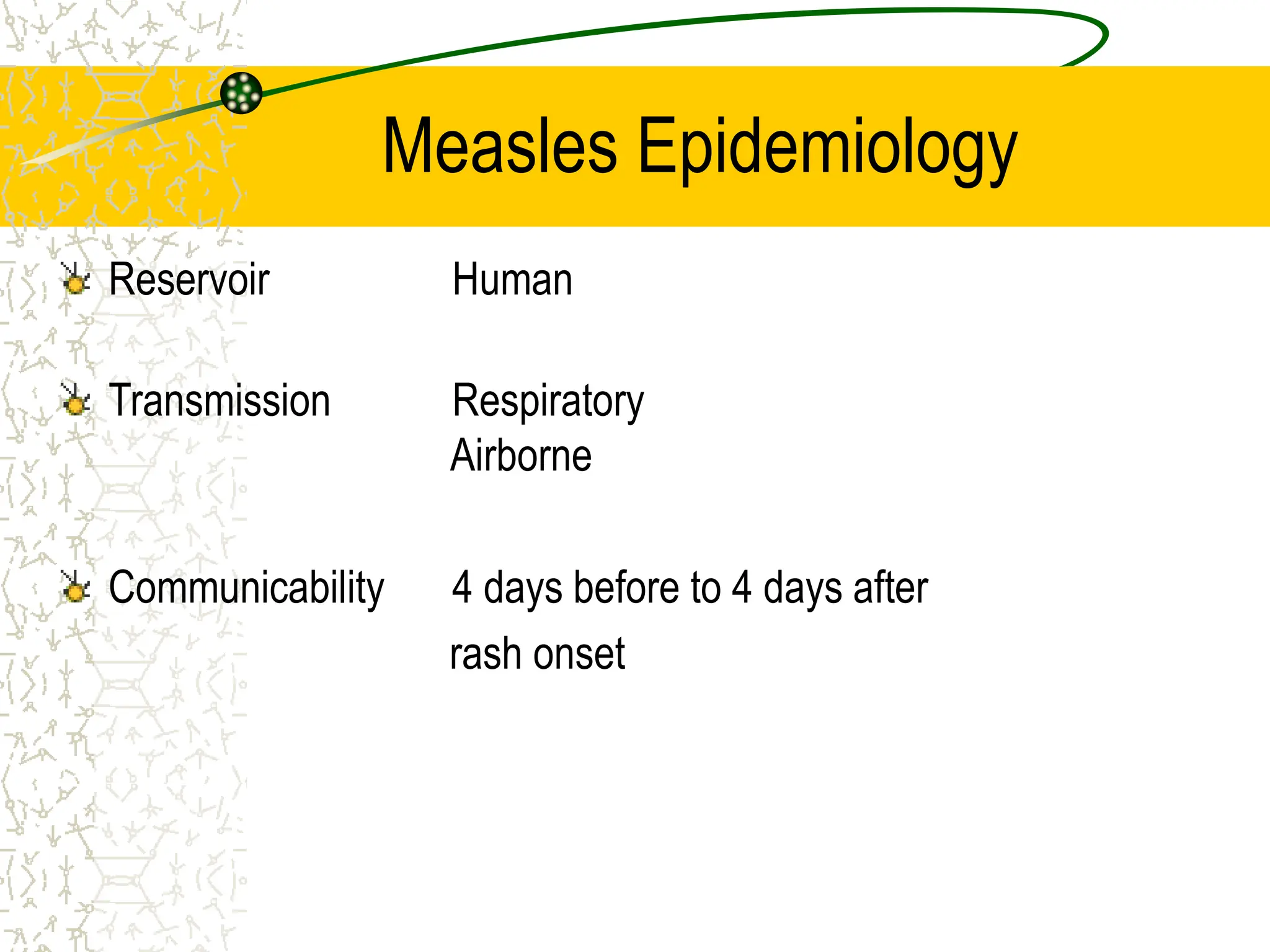 Measles Epidemiology

Reservoir Human

Transmission Respiratory
Airborne

Communicability 4 days before to 4 days after rash onset